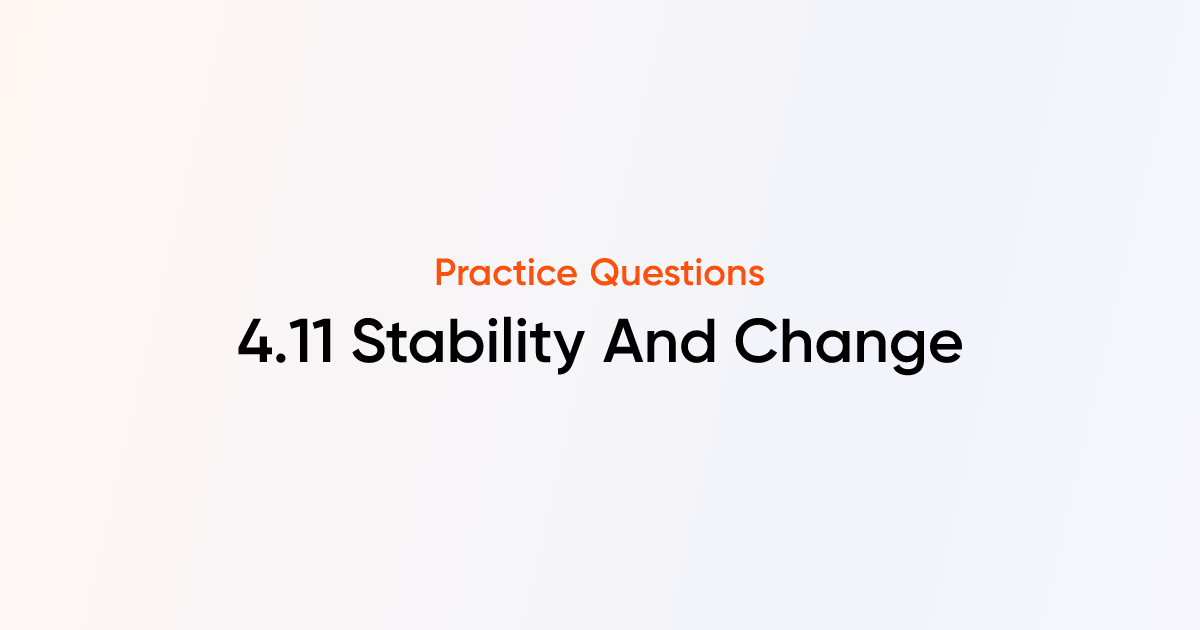 Practice Questions

4.11 Stability And Change